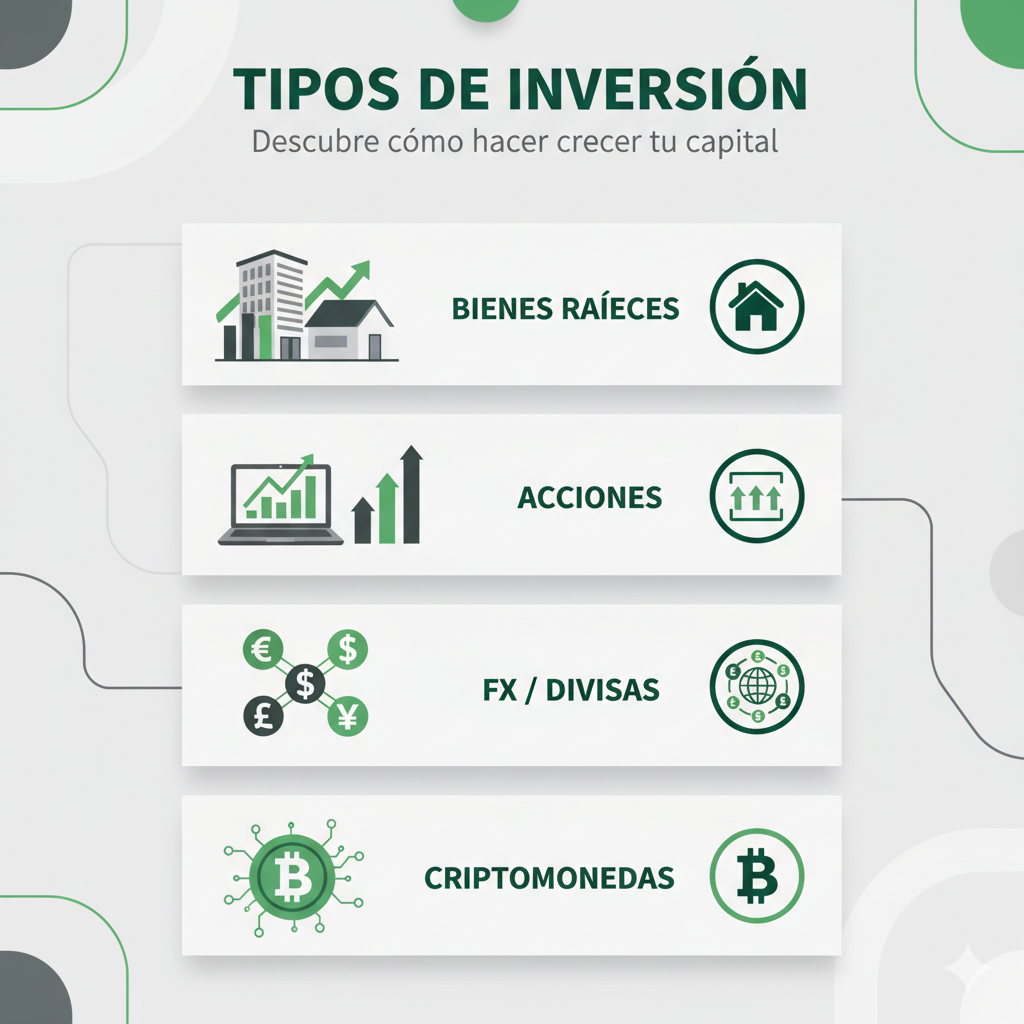 TIPOS DE INVERSIÓN
Descubre cómo hacer crecer tu capital

BIENES RAÍECES

ACCIONES

FX / DIVISAS

CRIPTOMONEDAS